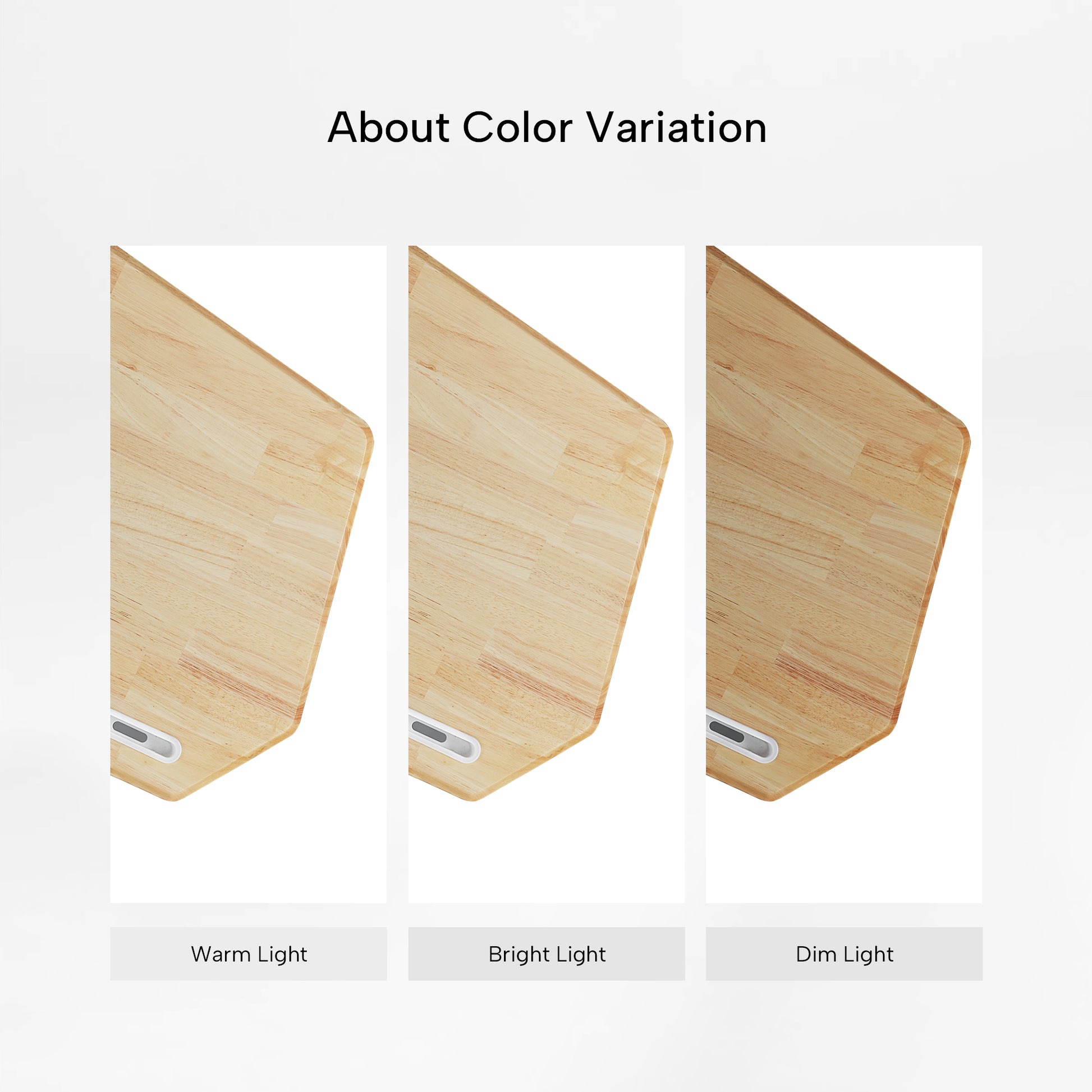 About Color Variation

Warm Light

Bright Light

Dim Light